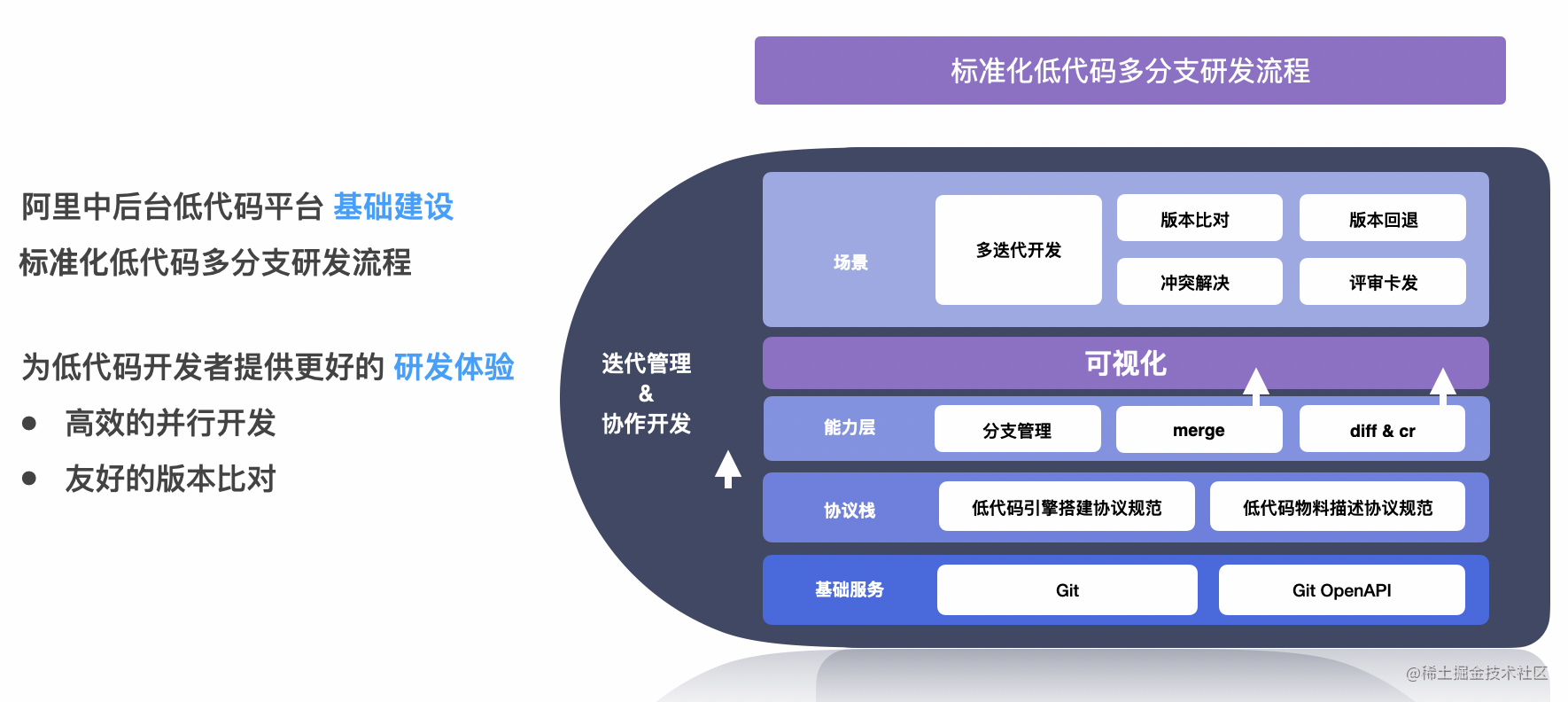 阿里中后台低代码平台 基础建设

标准化低代码多分支研发流程

为低代码开发者提供更好的 研发体验

● 高效的并行开发

● 友好的版本比对

标准化低代码多分支研发流程

迭代管理 & 协作开发

场景

多迭代开发

版本比对

版本回退

冲突解决

评审卡发

可视化

能力层

分支管理

merge

diff & cr

协议栈

低代码引擎搭建协议规范

低代码物料描述协议规范

基础服务

Git

Git OpenAPI

@稀土掘金技术社区